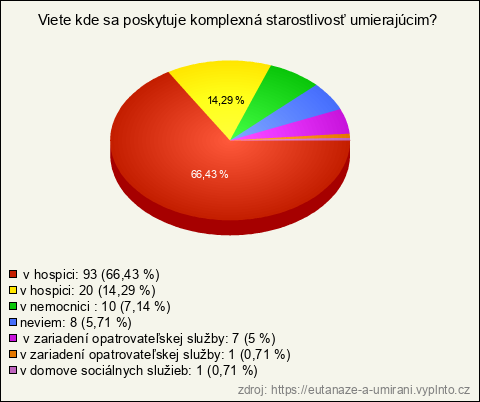 Viete kde sa poskytuje komplexná starostlivosť umierajúcim?

14,29 %

66,43 %

v hospici: 93 (66,43 %)
v hospici: 20 (14,29 %)
v nemocnici : 10 (7,14 %)
neviem: 8 (5,71 %)
v zariadení opatrovateľskej služby: 7 (5 %)
v zariadení opatrovateľskej služby: 1 (0,71 %)
v domove sociálnych služieb: 1 (0,71 %)

zdroj: https://eutanaze-a-umirani.vyplnto.cz